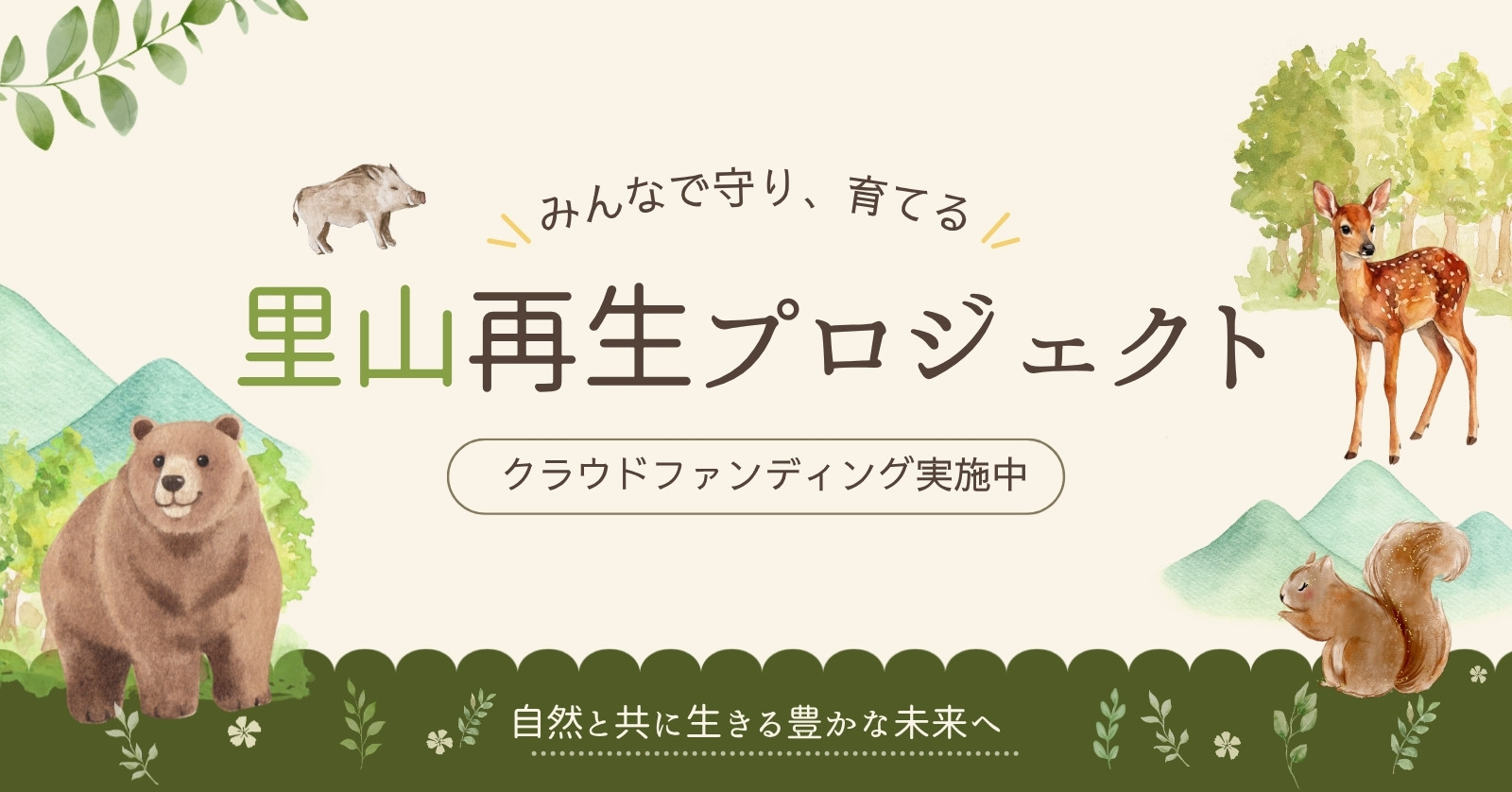 みんなで守り、育てる

里山再生プロジェクト

クラウドファンディング実施中

自然と共に生きる豊かな未来へ